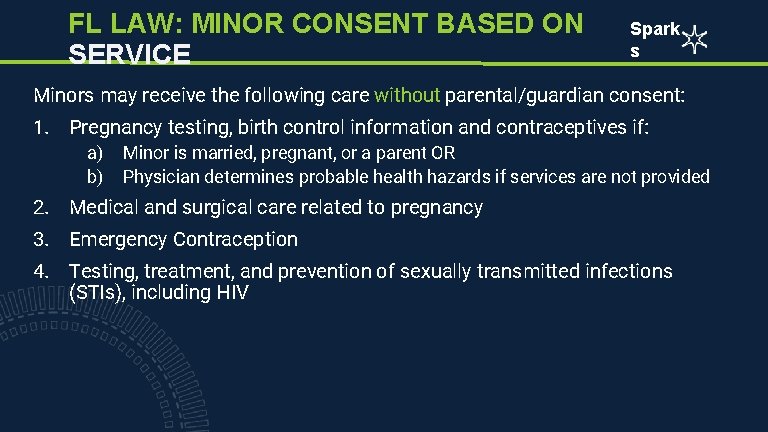 FL LAW: MINOR CONSENT BASED ON SERVICE

Spark s

Minors may receive the following care without parental/guardian consent:

1. Pregnancy testing, birth control information and contraceptives if:
a) Minor is married, pregnant, or a parent OR
b) Physician determines probable health hazards if services are not provided
2. Medical and surgical care related to pregnancy
3. Emergency Contraception
4. Testing, treatment, and prevention of sexually transmitted infections (STIs), including HIV